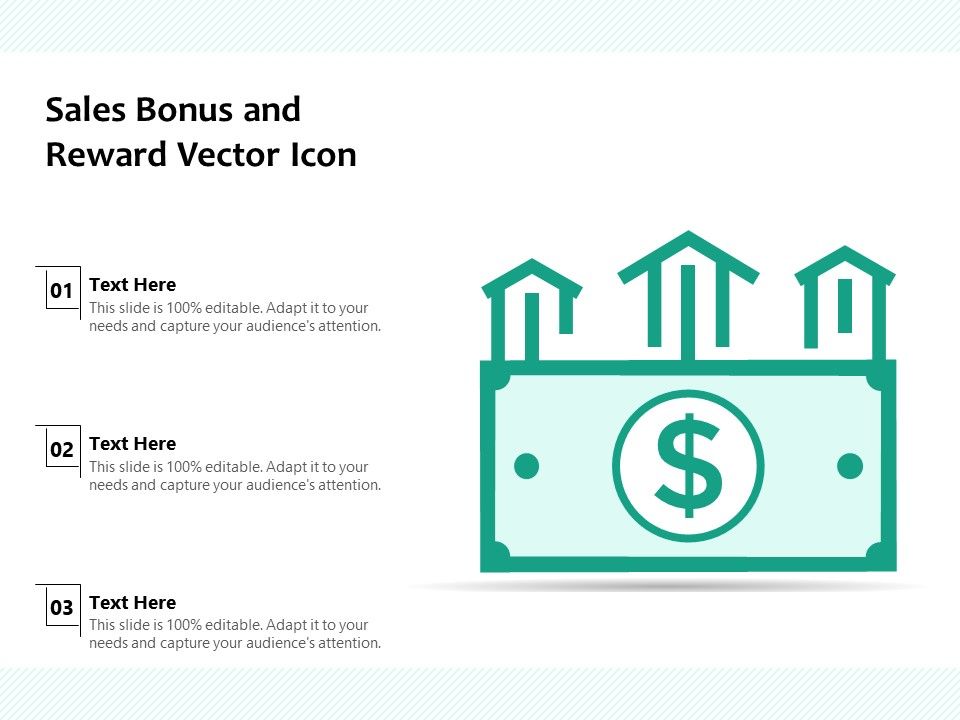 Sales Bonus and Reward Vector Icon

01
Text Here
This slide is 100% editable. Adapt it to your needs and capture your audience's attention.

02
Text Here
This slide is 100% editable. Adapt it to your needs and capture your audience's attention.

03
Text Here
This slide is 100% editable. Adapt it to your needs and capture your audience's attention.

$